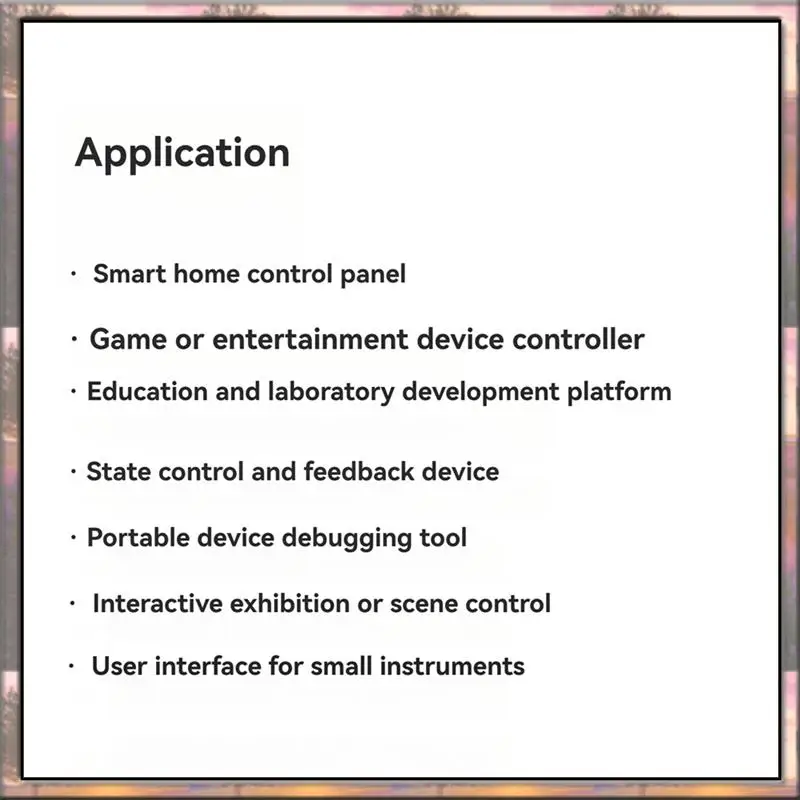 Application

· Smart home control panel

· Game or entertainment device controller

· Education and laboratory development platform

· State control and feedback device

· Portable device debugging tool

· Interactive exhibition or scene control

· User interface for small instruments